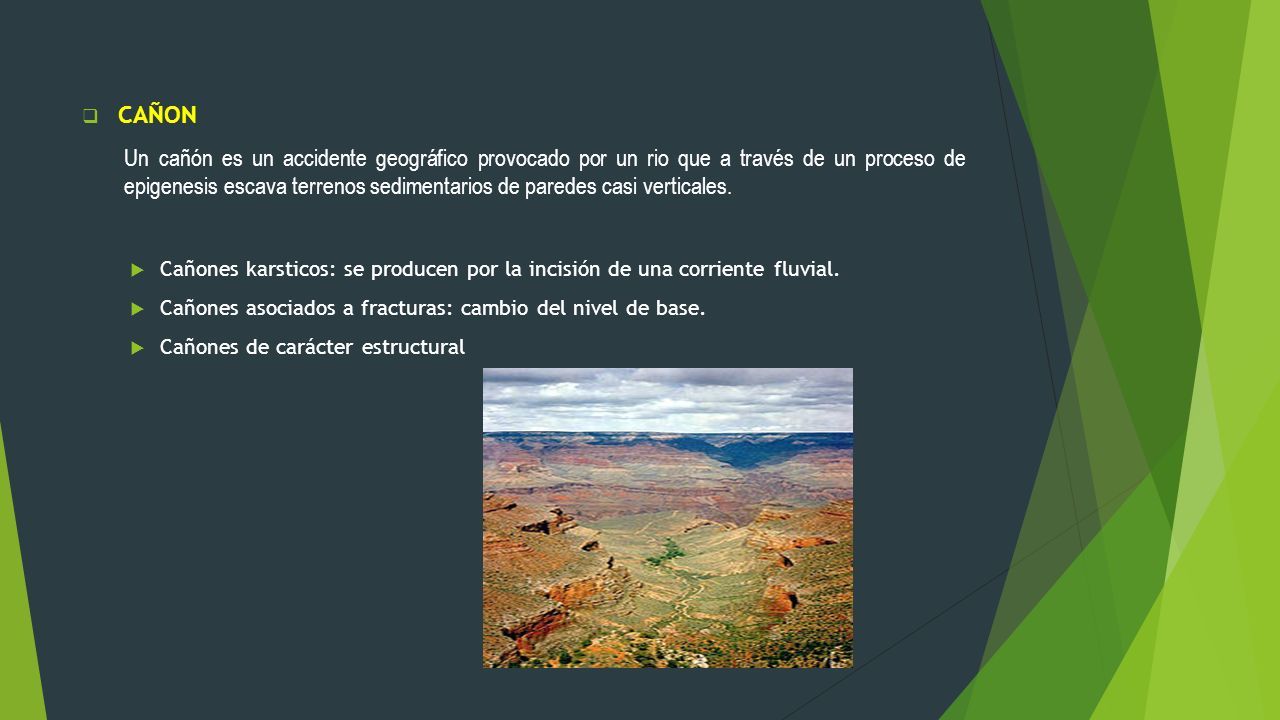 CAÑON

Un cañón es un accidente geográfico provocado por un rio que a través de un proceso de epigenesis escava terrenos sedimentarios de paredes casi verticales.

Cañones karsticos: se producen por la incisión de una corriente fluvial.

Cañones asociados a fracturas: cambio del nivel de base.

Cañones de carácter estructural